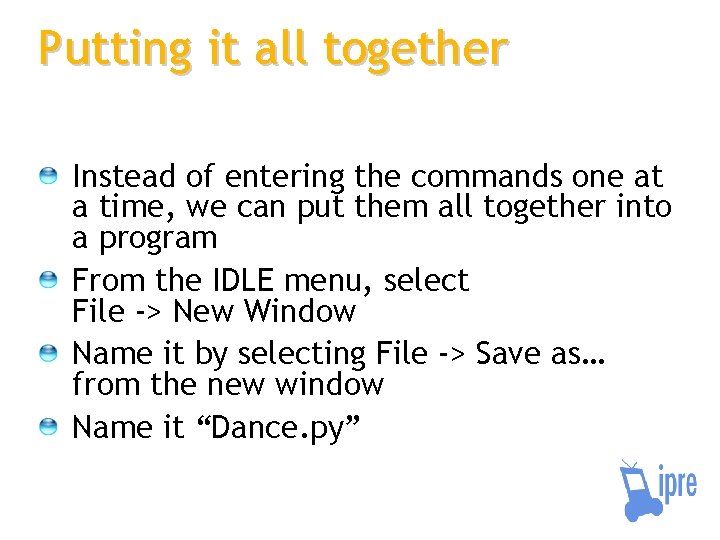 Putting it all together

Instead of entering the commands one at a time, we can put them all together into a program

From the IDLE menu, select File -> New Window

Name it by selecting File -> Save as… from the new window

Name it “Dance.py”

ipre